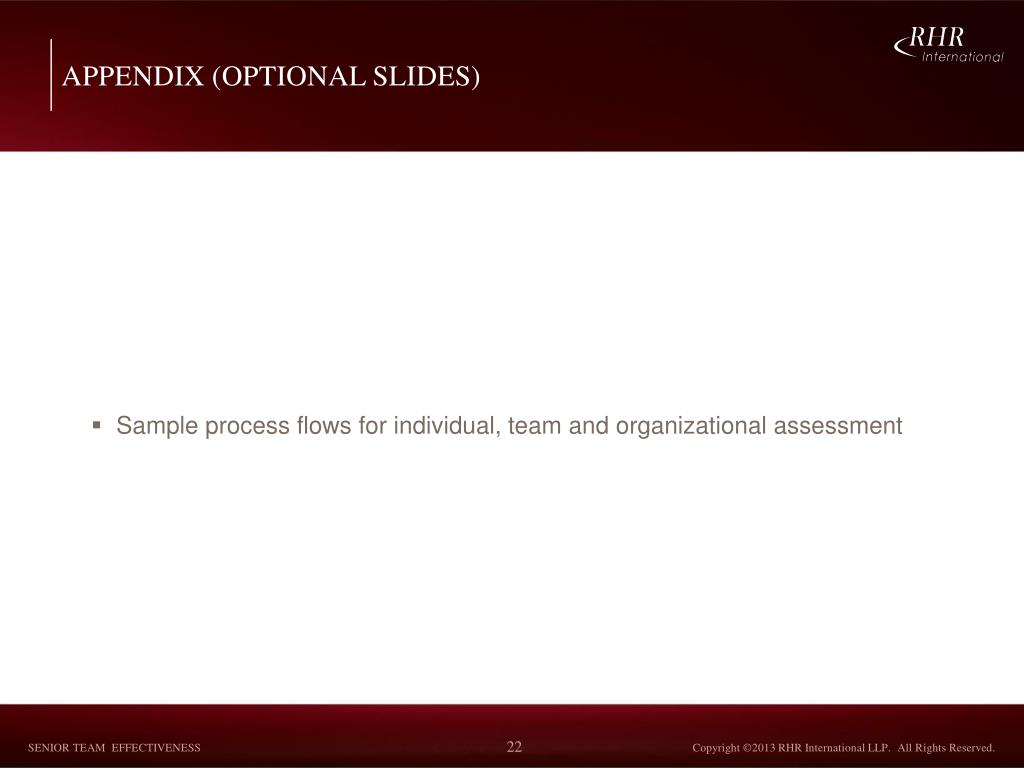 APPENDIX (OPTIONAL SLIDES)

RHR International

▪ Sample process flows for individual, team and organizational assessment

SENIOR TEAM EFFECTIVENESS

22

Copyright ©2013 RHR International LLP. All Rights Reserved.